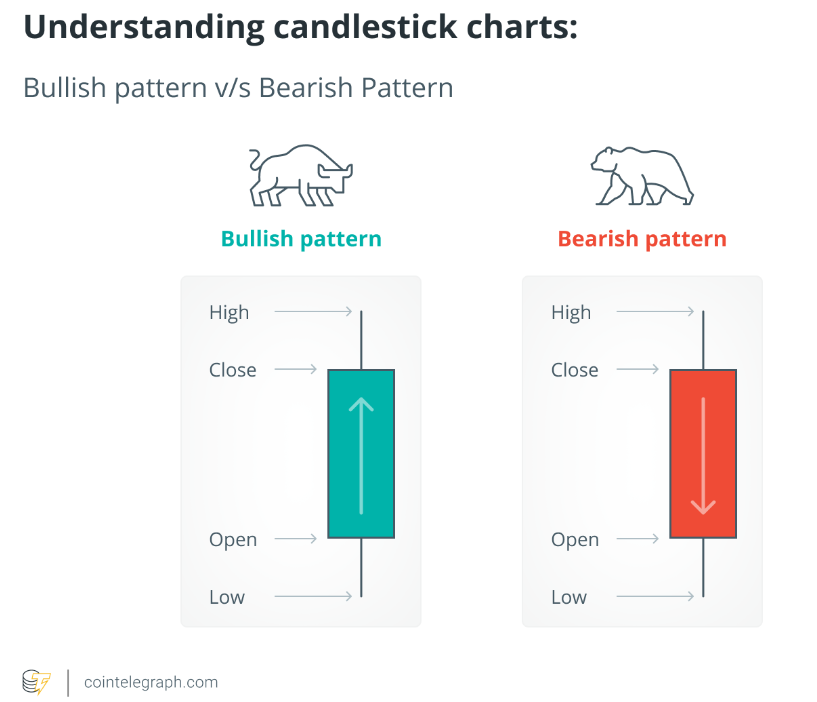 Understanding candlestick charts:

Bullish pattern v/s Bearish Pattern

Bullish pattern

High
Close
Open
Low

Bearish pattern

High
Close
Open
Low

cointelegraph.com